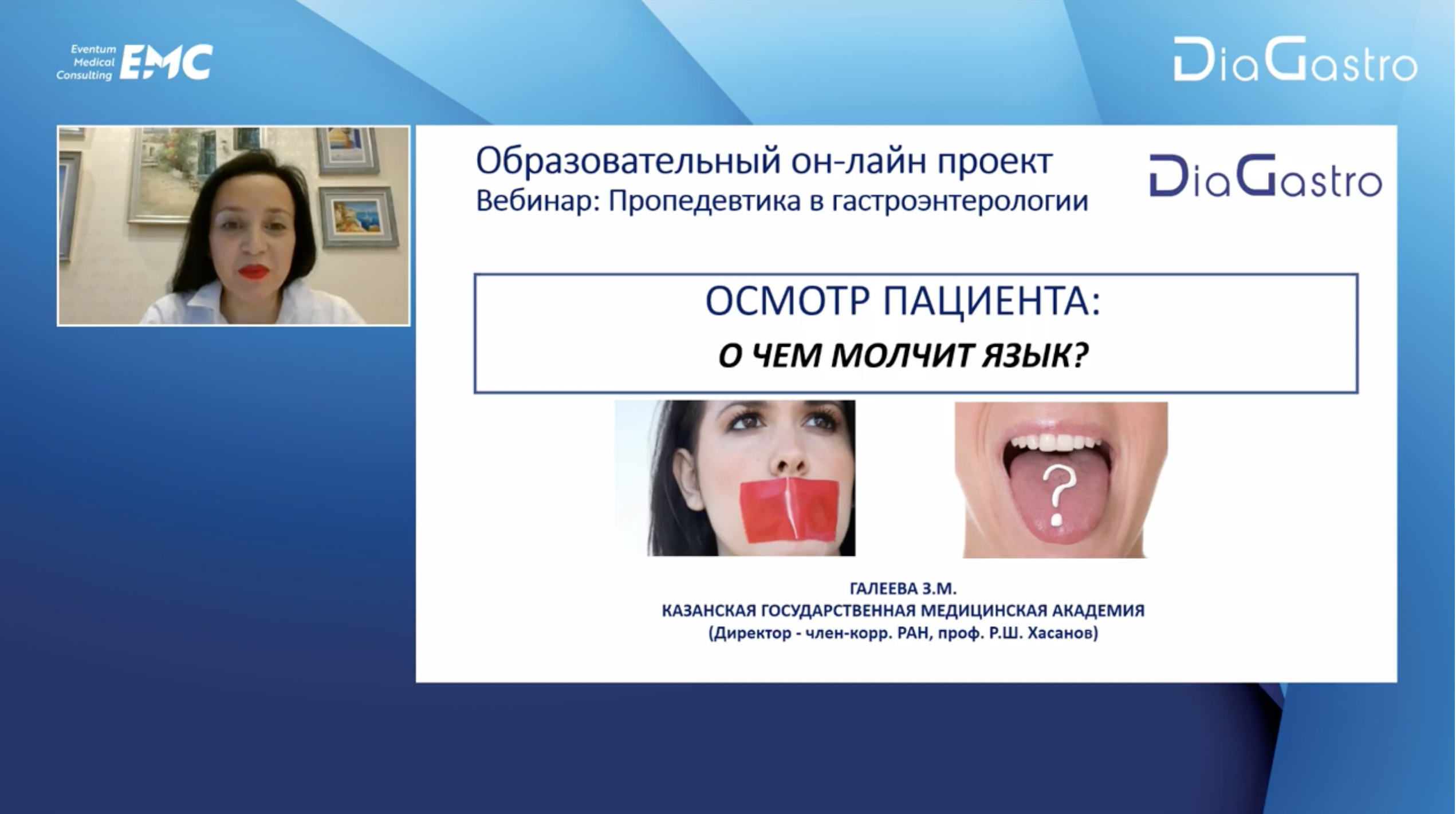 Eventum Medical Consulting EMC

DiaGastro

Образовательный он-лайн проект
Вебинар: Пропедевтика в гастроэнтерологии

DiaGastro

ОСМОТР ПАЦИЕНТА:
О ЧЕМ МОЛЧИТ ЯЗЫК?

?

ГАЛЕЕВА З.М.
КАЗАНСКАЯ ГОСУДАРСТВЕННАЯ МЕДИЦИНСКАЯ АКАДЕМИЯ
(Директор - член-корр. РАН, проф. Р.Ш. Хасанов)